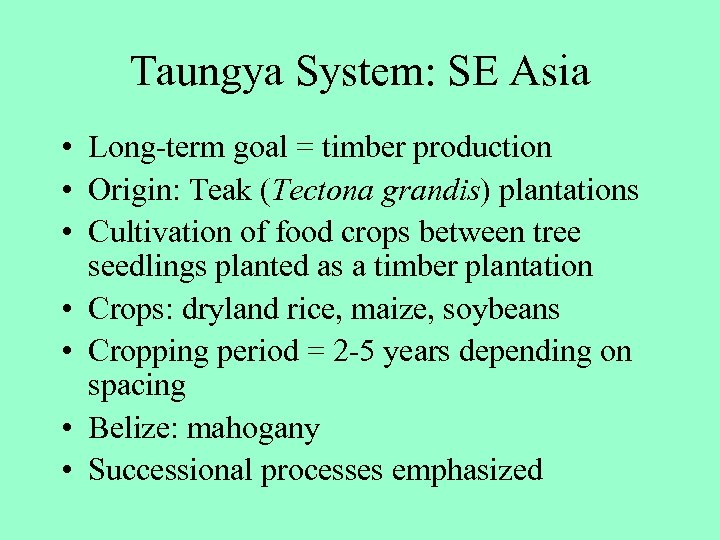 Taungya System: SE Asia

• Long-term goal = timber production
• Origin: Teak (Tectona grandis) plantations
• Cultivation of food crops between tree seedlings planted as a timber plantation
• Crops: dryland rice, maize, soybeans
• Cropping period = 2-5 years depending on spacing
• Belize: mahogany
• Successional processes emphasized